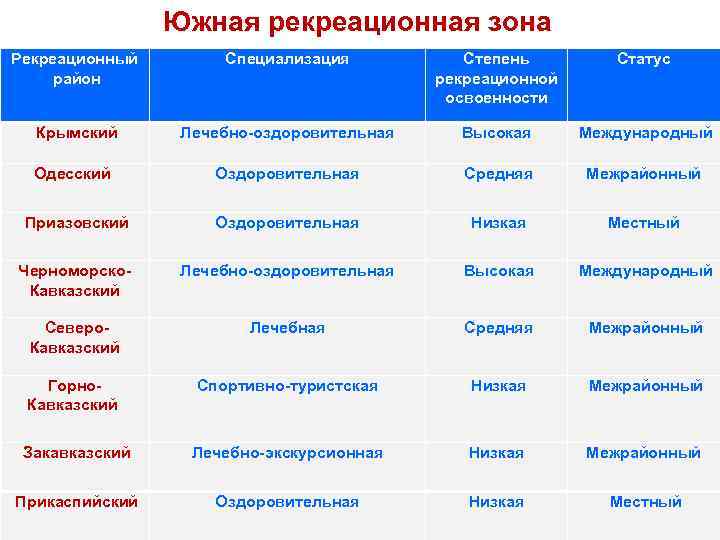 Южная рекреационная зона

| Рекреационный район | Специализация | Степень рекреационной освоенности | Статус |
|---|---|---|---|
| Крымский | Лечебно-оздоровительная | Высокая | Международный |
| Одесский | Оздоровительная | Средняя | Межрайонный |
| Приазовский | Оздоровительная | Низкая | Местный |
| Черноморско-Кавказский | Лечебно-оздоровительная | Высокая | Международный |
| Северо-Кавказский | Лечебная | Средняя | Межрайонный |
| Горно-Кавказский | Спортивно-туристская | Низкая | Межрайонный |
| Закавказский | Лечебно-экскурсионная | Низкая | Межрайонный |
| Прикаспийский | Оздоровительная | Низкая | Местный |